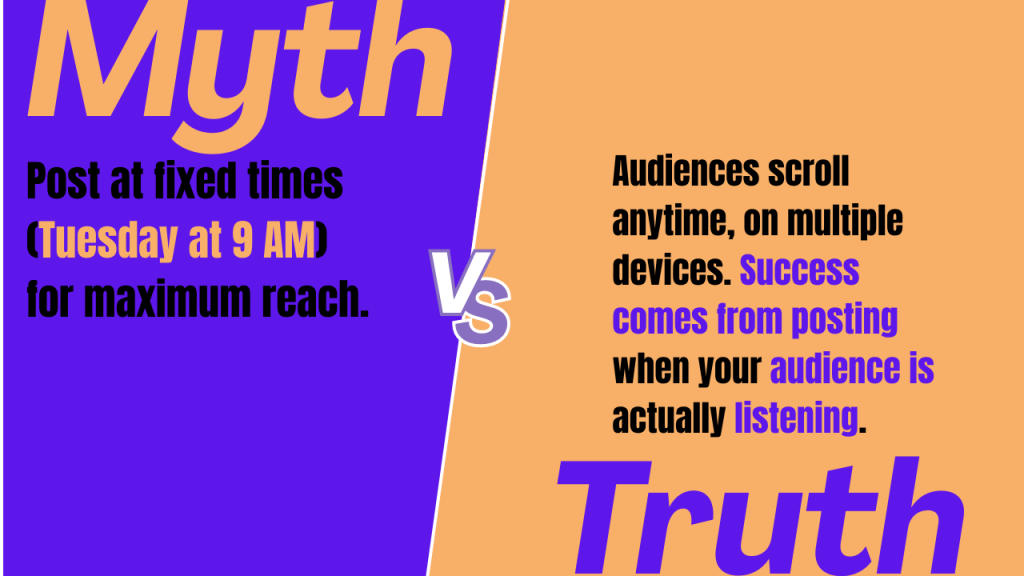 Myth

Post at fixed times (Tuesday at 9 AM) for maximum reach.

VS

Audiences scroll anytime, on multiple devices. Success comes from posting when your audience is actually listening.

Truth